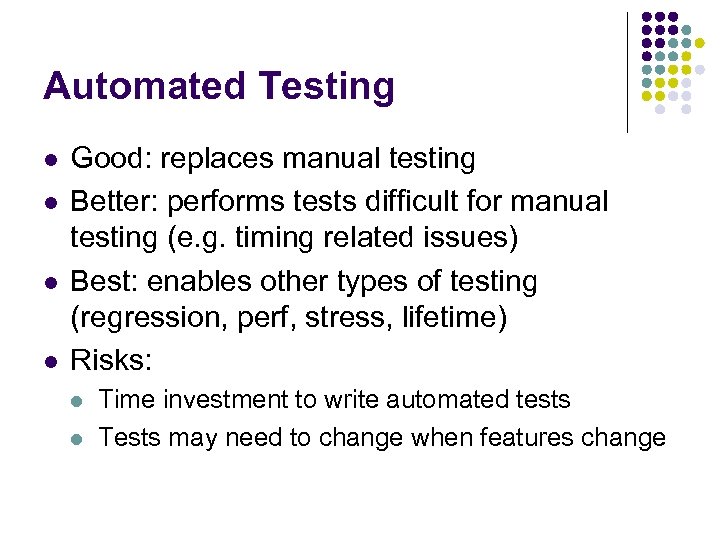 Automated Testing

- Good: replaces manual testing
- Better: performs tests difficult for manual testing (e.g. timing related issues)
- Best: enables other types of testing (regression, perf, stress, lifetime)
- Risks:
  - Time investment to write automated tests
  - Tests may need to change when features change